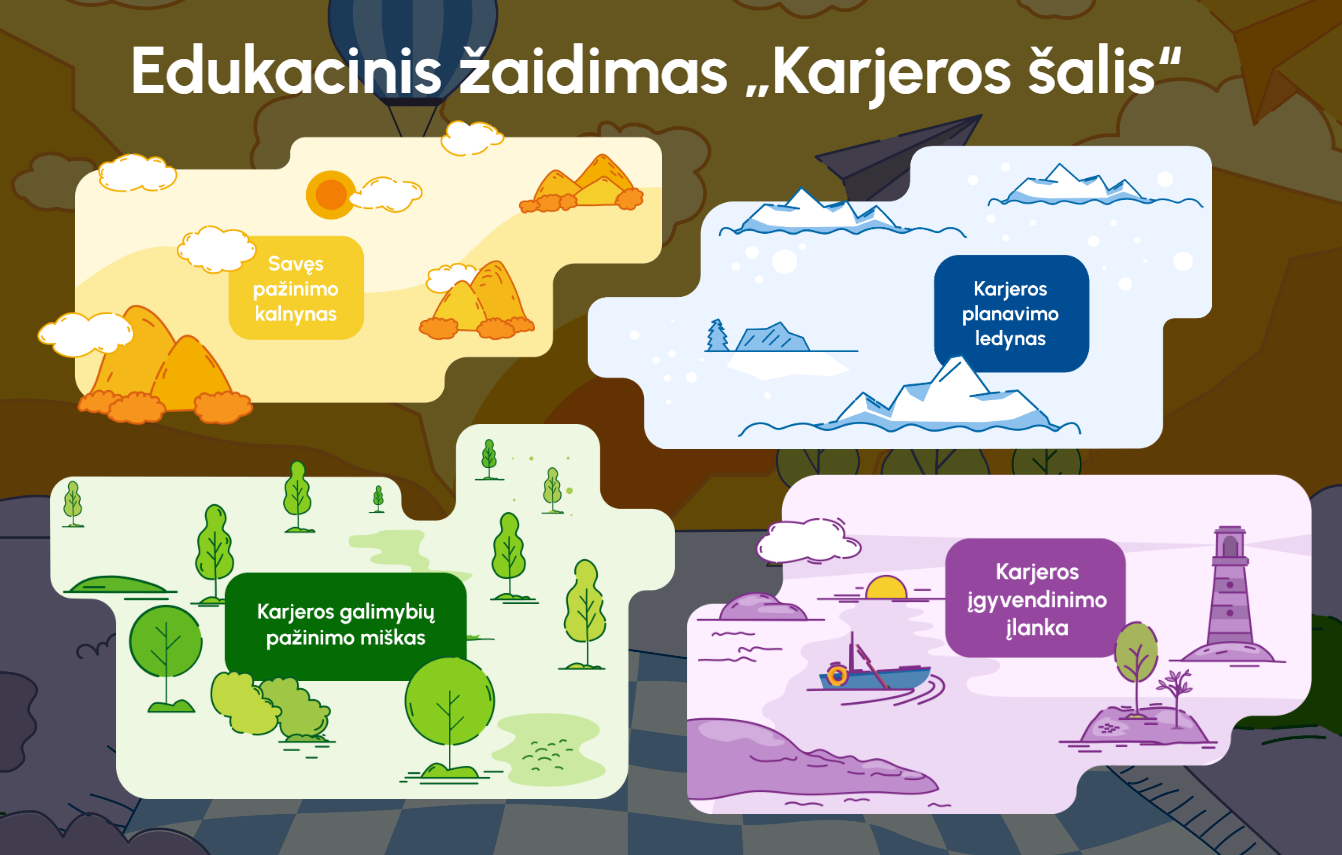 Edukacinis žaidimas „Karjeros šalis“

Savęs pažinimo kalnynas

Karjeros planavimo ledynas

Karjeros galimybių pažinimo miškas

Karjeros įgyvendinimo įlanka